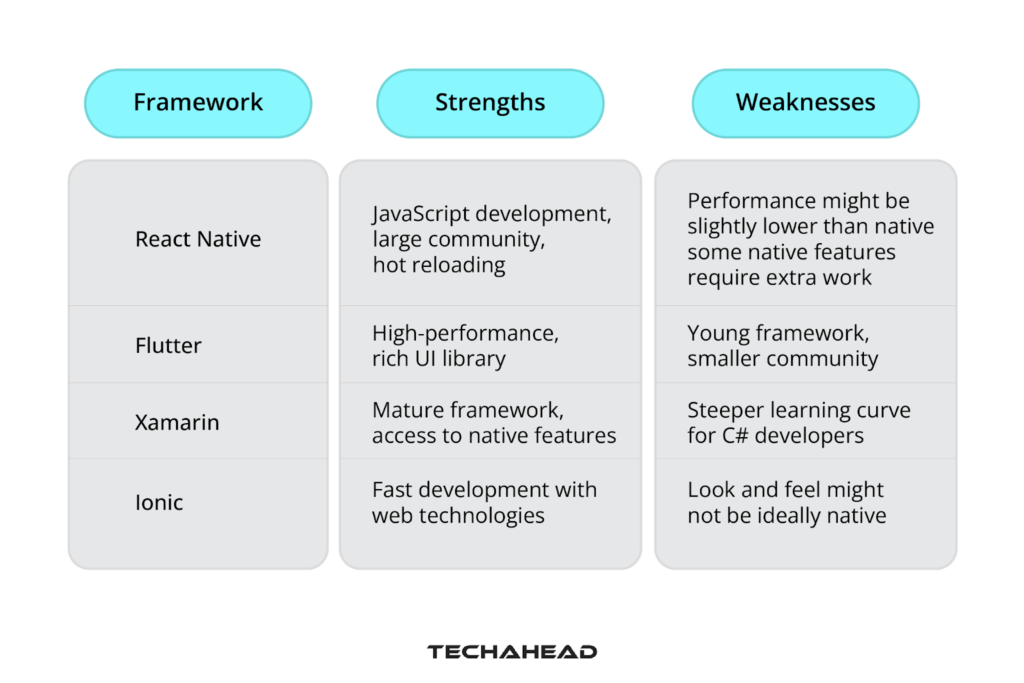 | Framework | Strengths | Weaknesses |
|---|---|---|
| React Native | JavaScript development, large community, hot reloading | Performance might be slightly lower than native some native features require extra work |
| Flutter | High-performance, rich UI library | Young framework, smaller community |
| Xamarin | Mature framework, access to native features | Steeper learning curve for C# developers |
| Ionic | Fast development with web technologies | Look and feel might not be ideally native |

TECHAHEAD